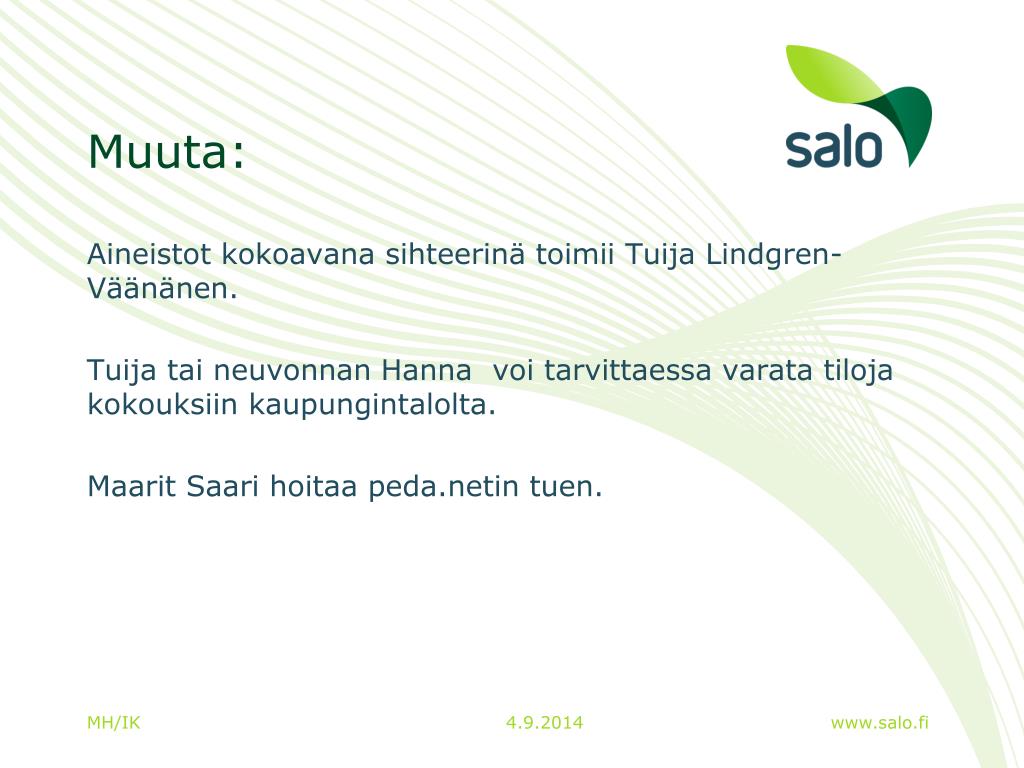 salo

Muuta:

Aineistot kokoavana sihteerinä toimii Tuija Lindgren-Väänänen.

Tuija tai neuvonnan Hanna voi tarvittaessa varata tiloja kokouksiin kaupungintalolta.

Maarit Saari hoitaa peda.netin tuen.

MH/IK 4.9.2014 www.salo.fi